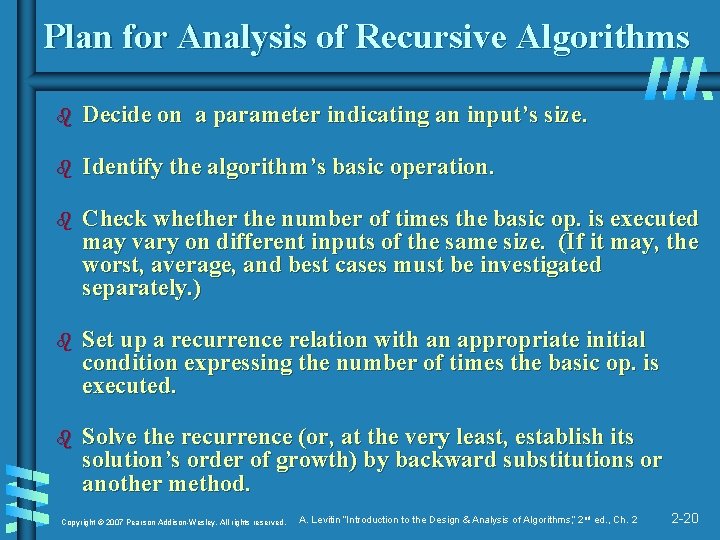 Plan for Analysis of Recursive Algorithms

Decide on a parameter indicating an input's size.

Identify the algorithm's basic operation.

Check whether the number of times the basic op. is executed may vary on different inputs of the same size. (If it may, the worst, average, and best cases must be investigated separately.)

Set up a recurrence relation with an appropriate initial condition expressing the number of times the basic op. is executed.

Solve the recurrence (or, at the very least, establish its solution's order of growth) by backward substitutions or another method.

Copyright © 2007 Pearson Addison-Wesley. All rights reserved. A. Levitin "Introduction to the Design & Analysis of Algorithms," 2nd ed., Ch. 2 2-20